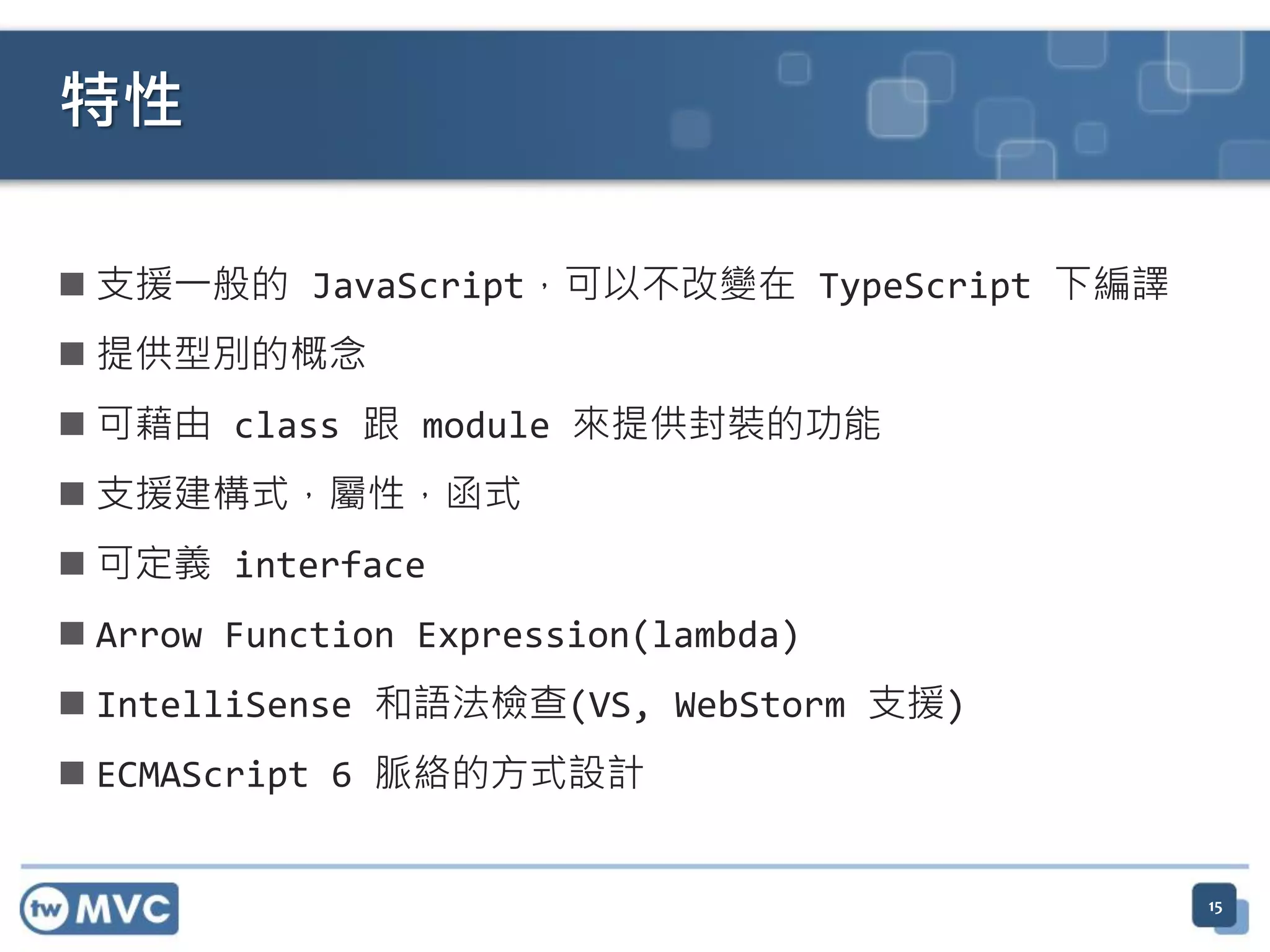 特性

■ 支援一般的 JavaScript，可以不改變在 TypeScript 下編譯

■ 提供型別的概念

■ 可藉由 class 跟 module 來提供封裝的功能

■ 支援建構式，屬性，函式

■ 可定義 interface

■ Arrow Function Expression(lambda)

■ IntelliSense 和語法檢查(VS, WebStorm 支援)

■ ECMAScript 6 脈絡的方式設計

tw MVC

15